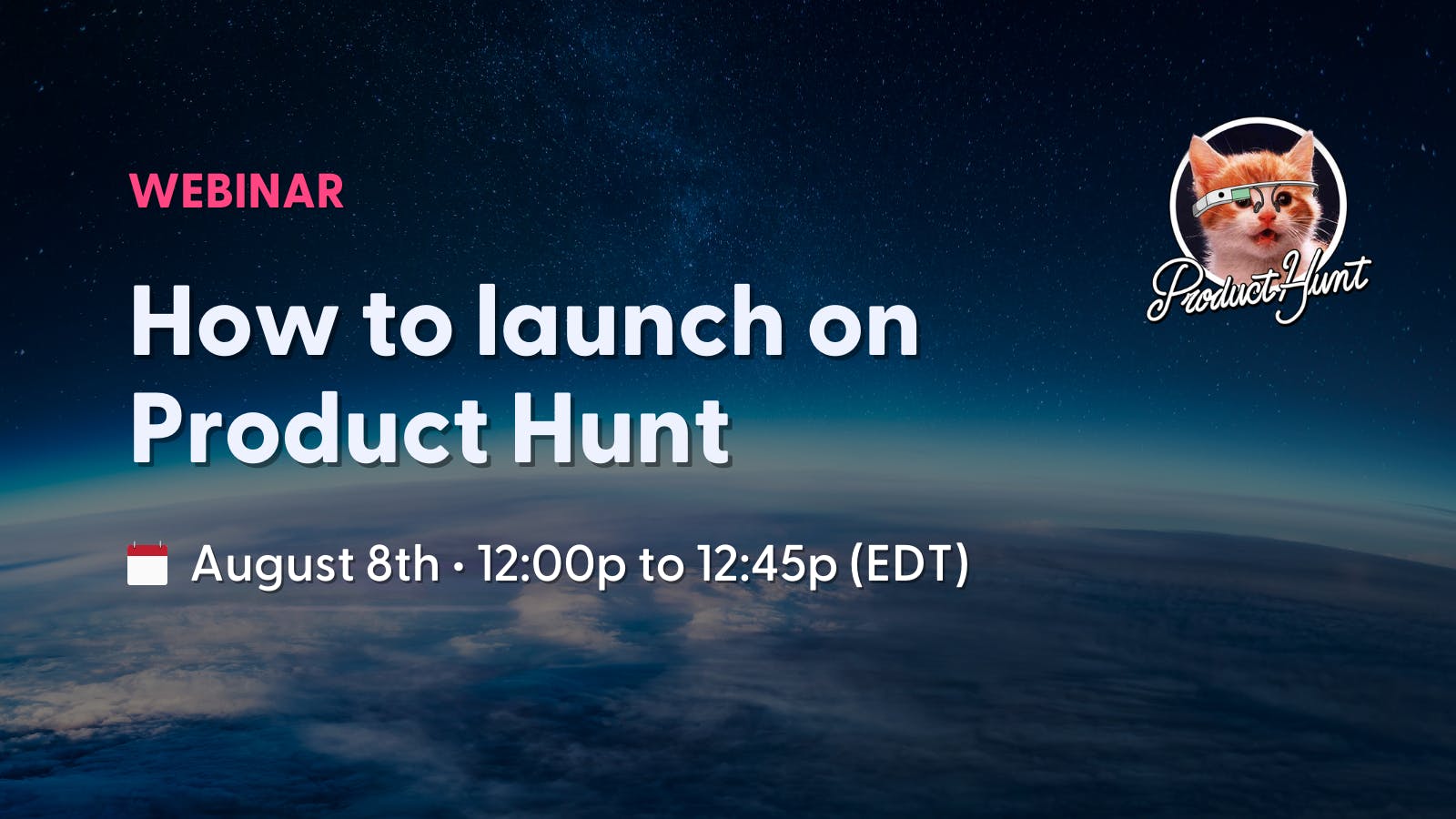 WEBINAR

How to launch on Product Hunt

August 8th · 12:00p to 12:45p (EDT)

Product Hunt